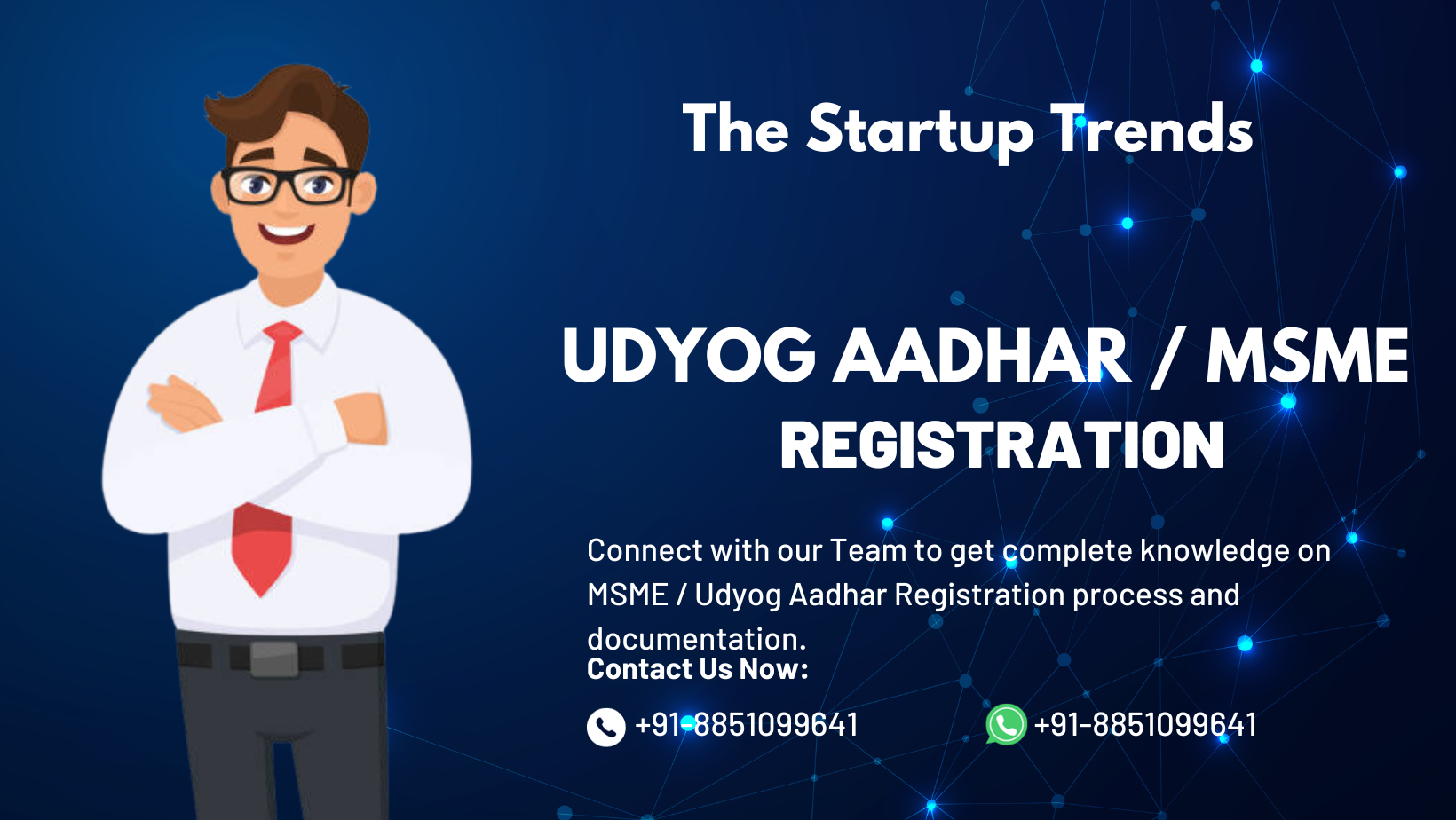 The Startup Trends

UDYOG AADHAR / MSME REGISTRATION

Connect with our Team to get complete knowledge on MSME / Udyog Aadhar Registration process and documentation.
Contact Us Now:

+91-8851099641 +91-8851099641